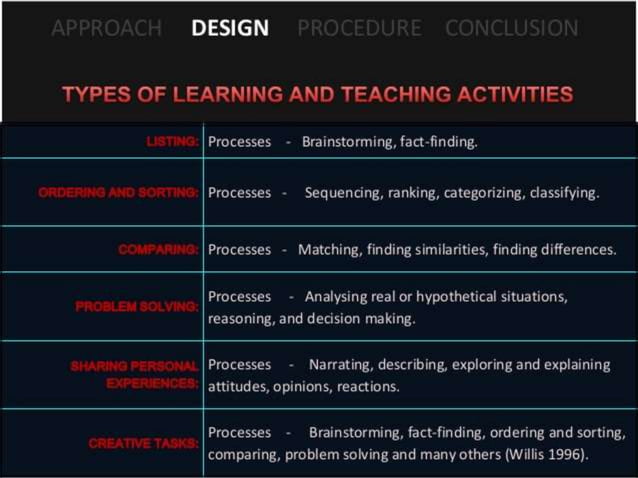 APPROACH DESIGN PROCEDURE CONCLUSION

TYPES OF LEARNING AND TEACHING ACTIVITIES

| | |
|---|---|
| LISTING: | Processes - Brainstorming, fact-finding. |
| ORDERING AND SORTING: | Processes - Sequencing, ranking, categorizing, classifying. |
| COMPARING: | Processes - Matching, finding similarities, finding differences. |
| PROBLEM SOLVING: | Processes - Analysing real or hypothetical situations, reasoning, and decision making. |
| SHARING PERSONAL EXPERIENCES: | Processes - Narrating, describing, exploring and explaining attitudes, opinions, reactions. |
| CREATIVE TASKS: | Processes - Brainstorming, fact-finding, ordering and sorting, comparing, problem solving and many others (Willis 1996). |